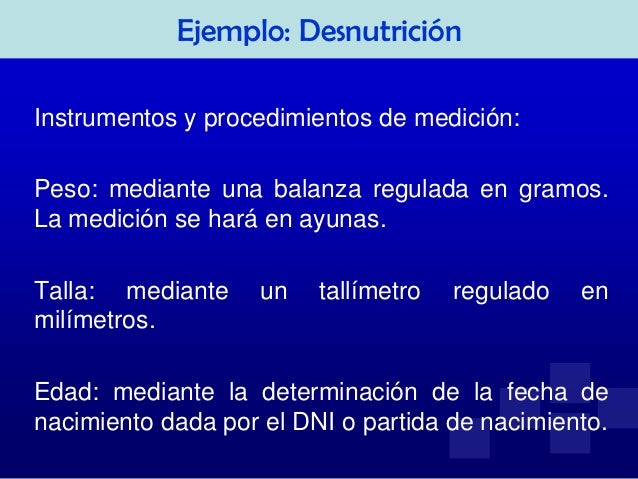 Ejemplo: Desnutrición

Instrumentos y procedimientos de medición:

Peso: mediante una balanza regulada en gramos. La medición se hará en ayunas.

Talla: mediante un tallímetro regulado en milímetros.

Edad: mediante la determinación de la fecha de nacimiento dada por el DNI o partida de nacimiento.